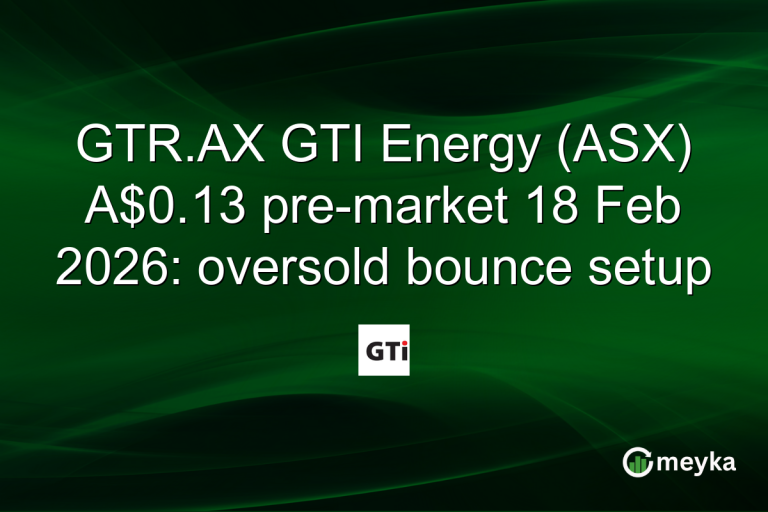 GTR.AX GTI Energy (ASX) A$0.13 pre-market 18 Feb 2026: oversold bounce setup

GTi

meyka